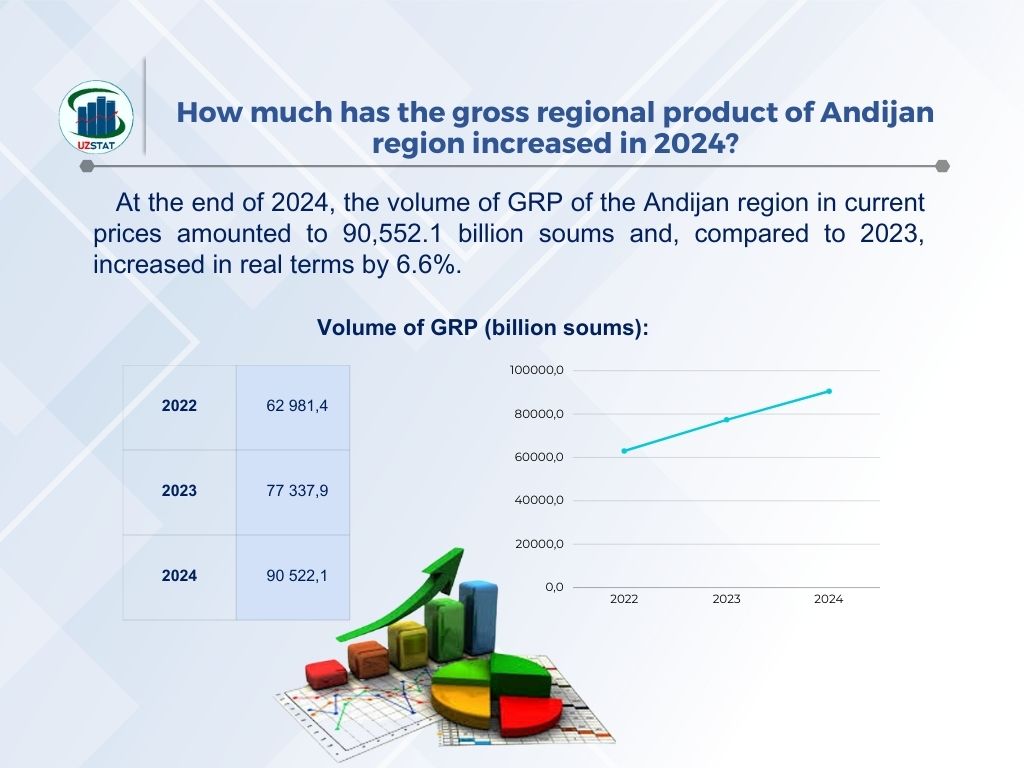 UZSTAT

How much has the gross regional product of Andijan region increased in 2024?

At the end of 2024, the volume of GRP of the Andijan region in current prices amounted to 90,552.1 billion soums and, compared to 2023, increased in real terms by 6.6%.

Volume of GRP (billion soums):

| 2022 | 62 981,4 |
|---|---|
| 2023 | 77 337,9 |
| 2024 | 90 522,1 |

100000,0
80000,0
60000,0
40000,0
20000,0
0,0
2022
2023
2024